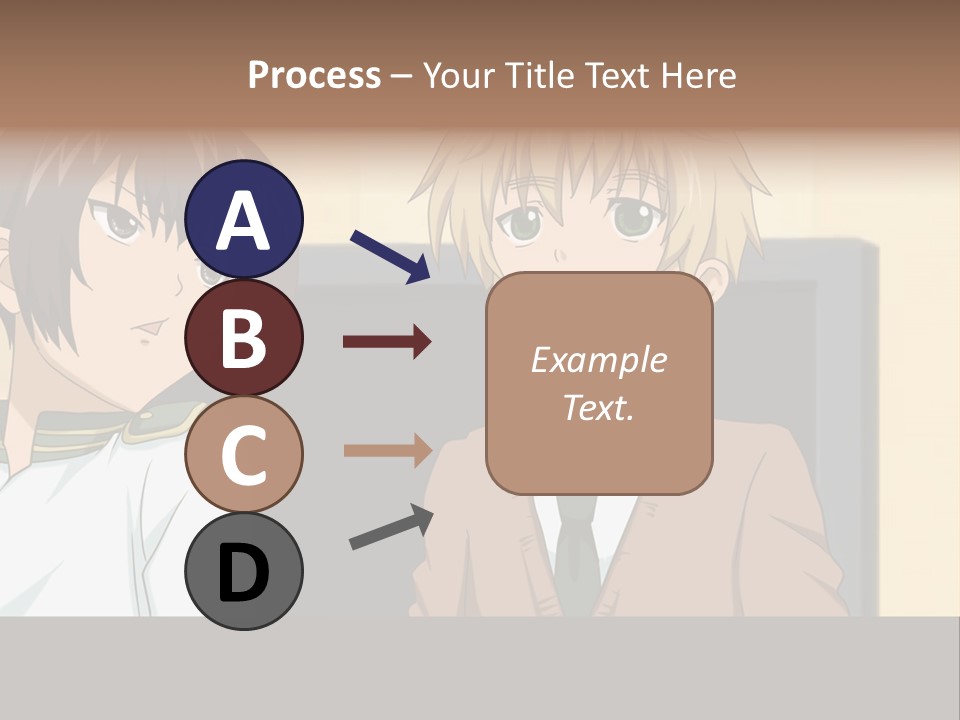 Process – Your Title Text Here

A

B

C

D

Example Text.